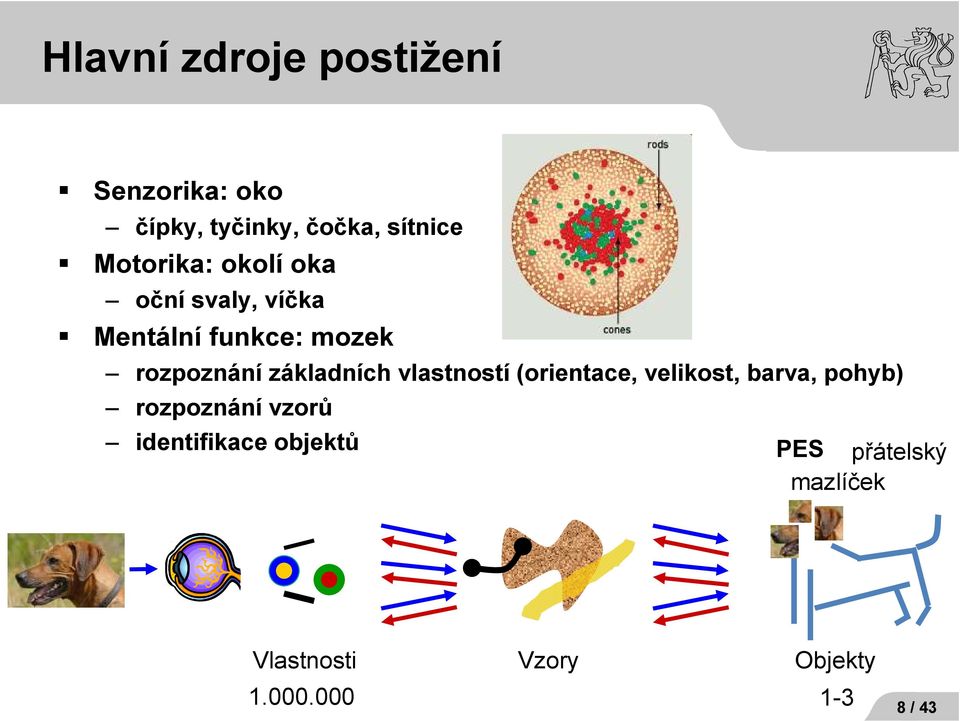 Hlavní zdroje postižení

▪ Senzorika: oko
– čípky, tyčinky, čočka, sítnice
▪ Motorika: okolí oka
– oční svaly, víčka
▪ Mentální funkce: mozek
– rozpoznání základních vlastností (orientace, velikost, barva, pohyb)
– rozpoznání vzorů
– identifikace objektů

rods
cones

PES přátelský mazlíček

Vlastnosti
1.000.000

Vzory

Objekty
1-3

8 / 43